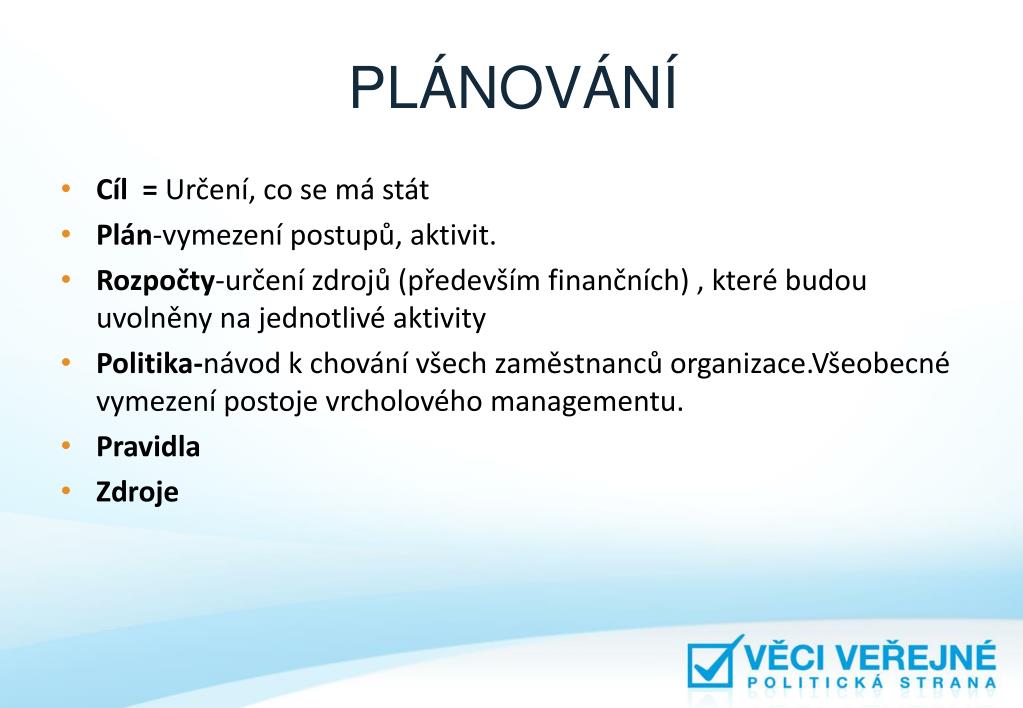 PLÁNOVÁNÍ

• Cíl = Určení, co se má stát
• Plán-vymezení postupů, aktivit.
• Rozpočty-určení zdrojů (především finančních) , které budou uvolněny na jednotlivé aktivity
• Politika-návod k chování všech zaměstnanců organizace.Všeobecné vymezení postoje vrcholového managementu.
• Pravidla
• Zdroje

VĚCI VEŘEJNÉ
POLITICKÁ STRANA